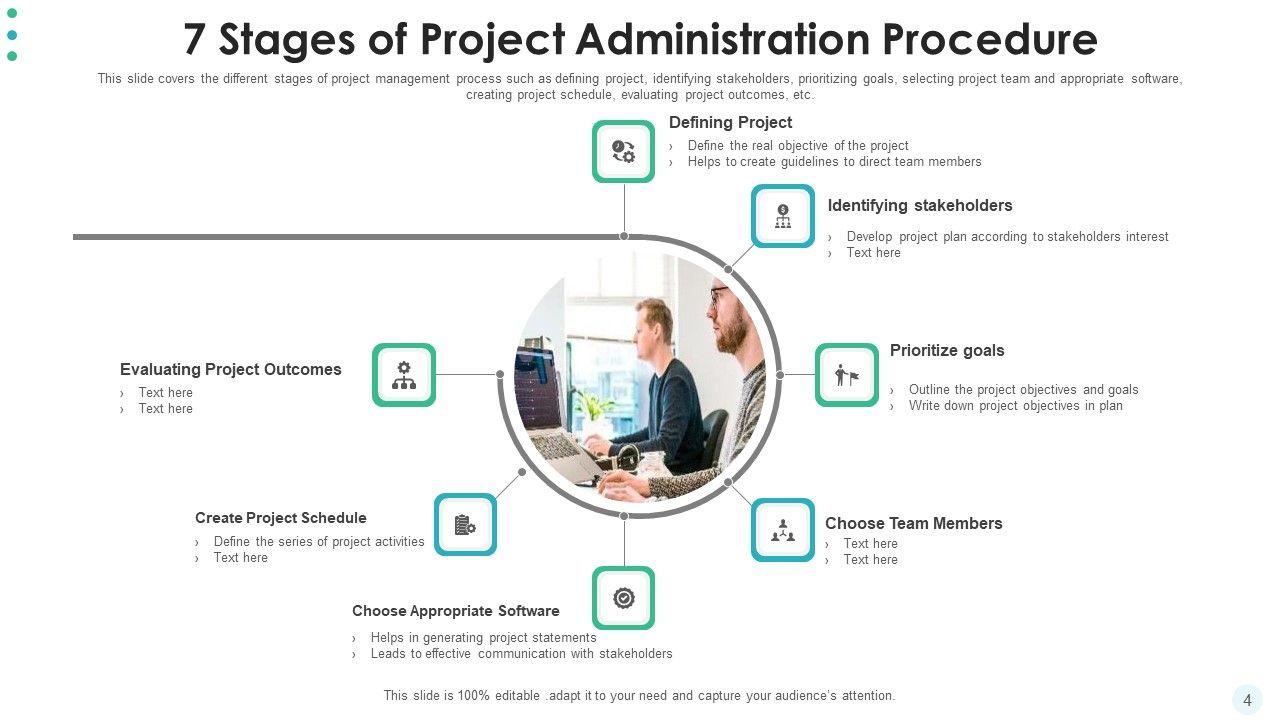 7 Stages of Project Administration Procedure

This slide covers the different stages of project management process such as defining project, identifying stakeholders, prioritizing goals, selecting project team and appropriate software, creating project schedule, evaluating project outcomes, etc.

Defining Project
› Define the real objective of the project
› Helps to create guidelines to direct team members

Identifying stakeholders
› Develop project plan according to stakeholders interest
› Text here

Prioritize goals
› Outline the project objectives and goals
› Write down project objectives in plan

Choose Team Members
› Text here
› Text here

Choose Appropriate Software
› Helps in generating project statements
› Leads to effective communication with stakeholders

Create Project Schedule
› Define the series of project activities
› Text here

Evaluating Project Outcomes
› Text here
› Text here

This slide is 100% editable .adapt it to your need and capture your audience's attention.

4